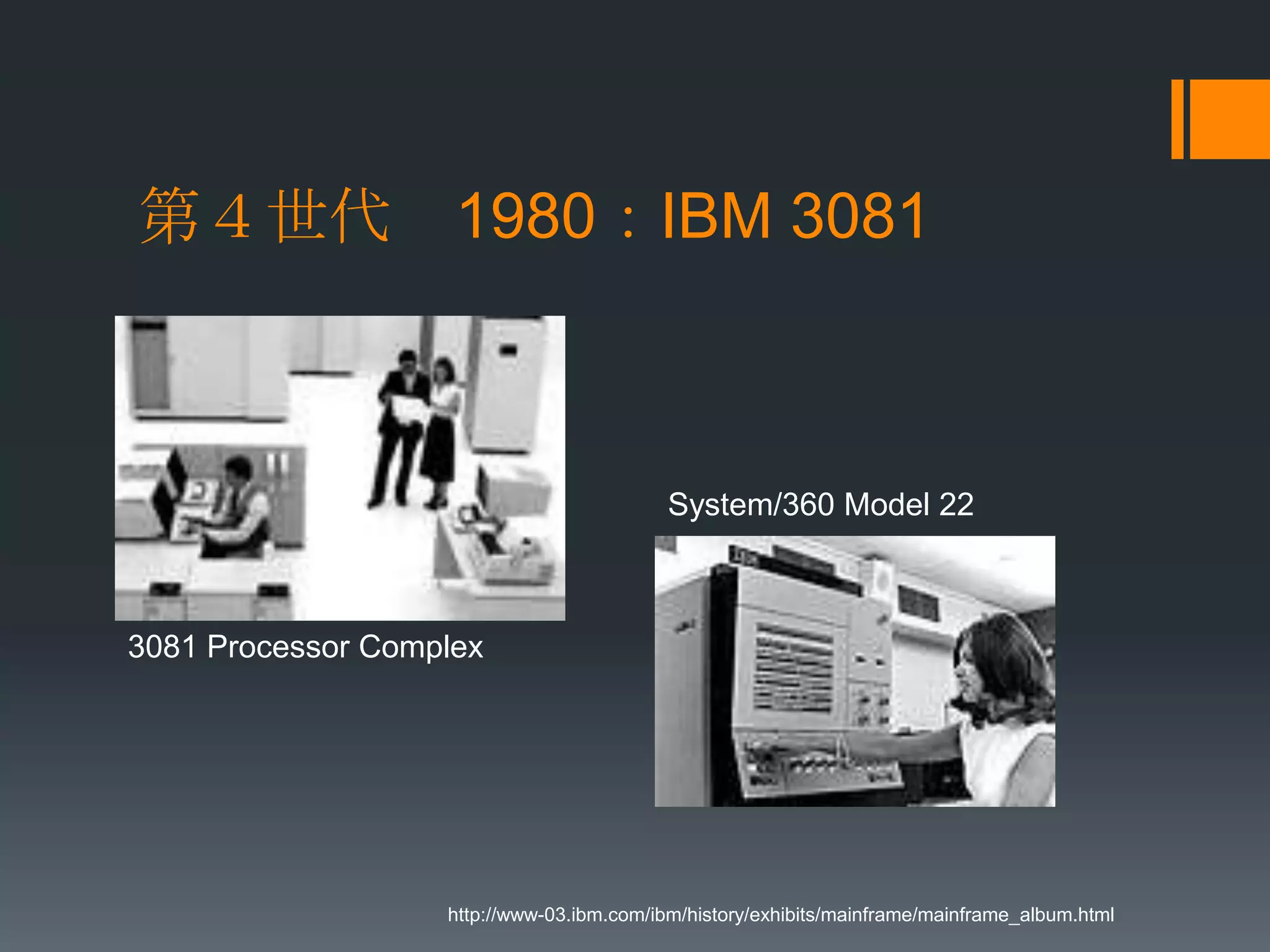 第４世代　1980：IBM 3081

3081 Processor Complex

System/360 Model 22

http://www-03.ibm.com/ibm/history/exhibits/mainframe/mainframe_album.html